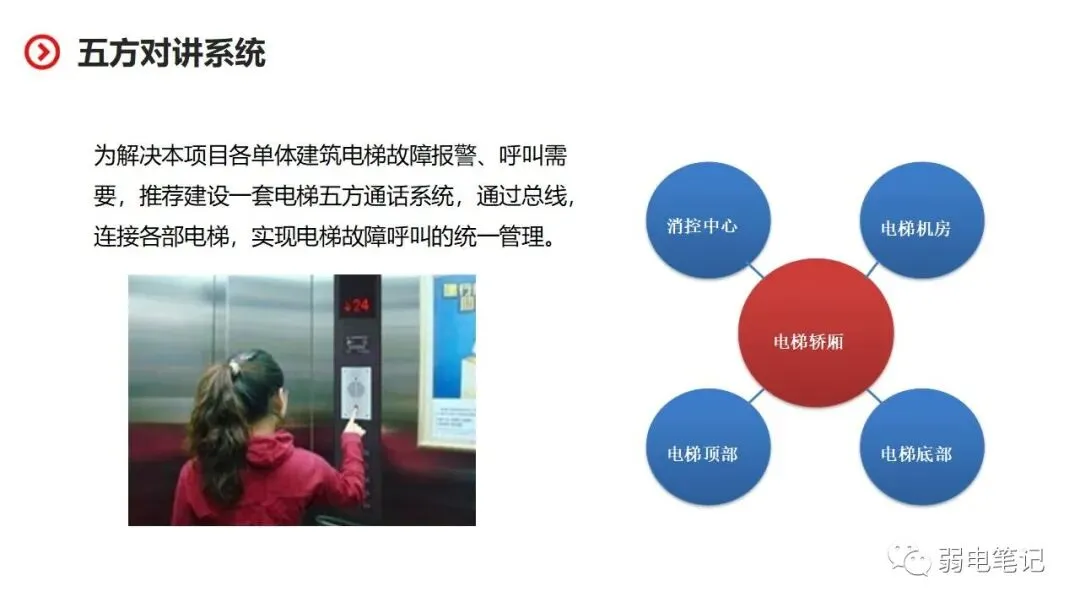 五方对讲系统

为解决本项目各单体建筑电梯故障报警、呼叫需要，推荐建设一套电梯五方通话系统，通过总线，连接各部电梯，实现电梯故障呼叫的统一管理。

24

消控中心

电梯机房

电梯轿厢

电梯顶部

电梯底部

弱电笔记